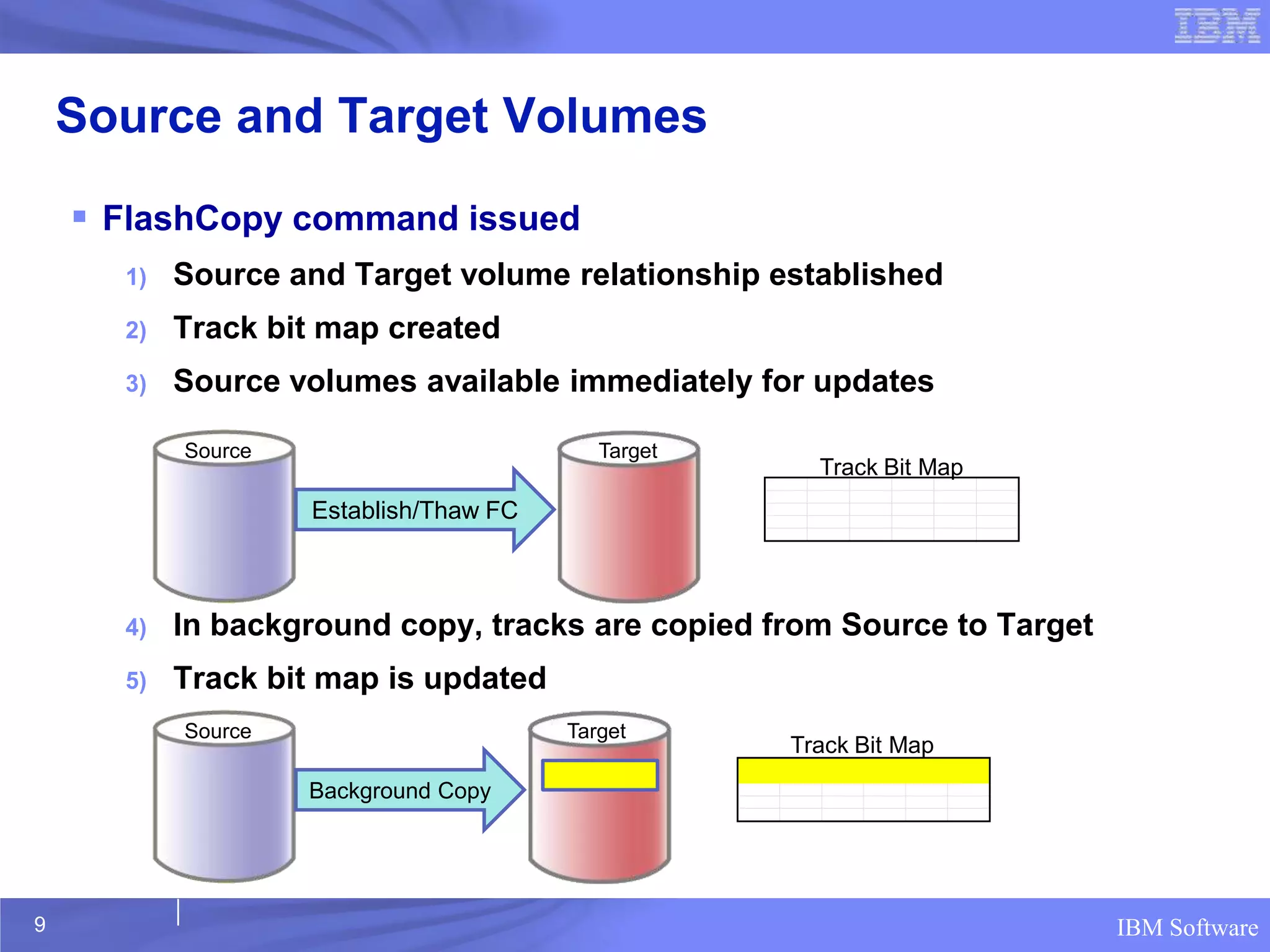 IBM

Source and Target Volumes

▪ FlashCopy command issued

1) Source and Target volume relationship established

2) Track bit map created

3) Source volumes available immediately for updates

Source

Establish/Thaw FC

Target

Track Bit Map

4) In background copy, tracks are copied from Source to Target

5) Track bit map is updated

Source

Background Copy

Target

Track Bit Map

9

IBM Software